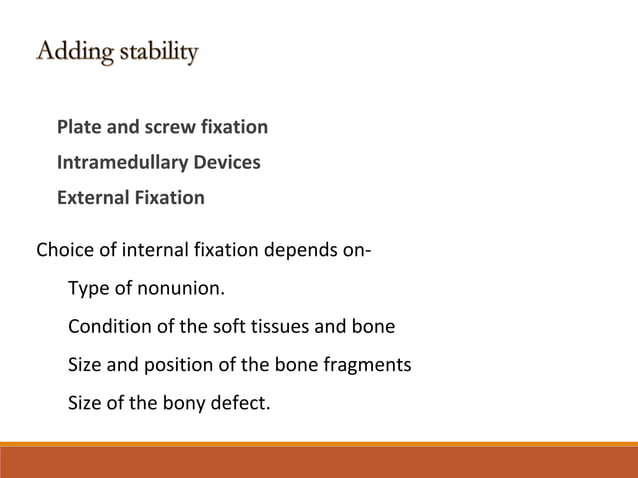 Adding stability

Plate and screw fixation

Intramedullary Devices

External Fixation

Choice of internal fixation depends on-

Type of nonunion.

Condition of the soft tissues and bone

Size and position of the bone fragments

Size of the bony defect.